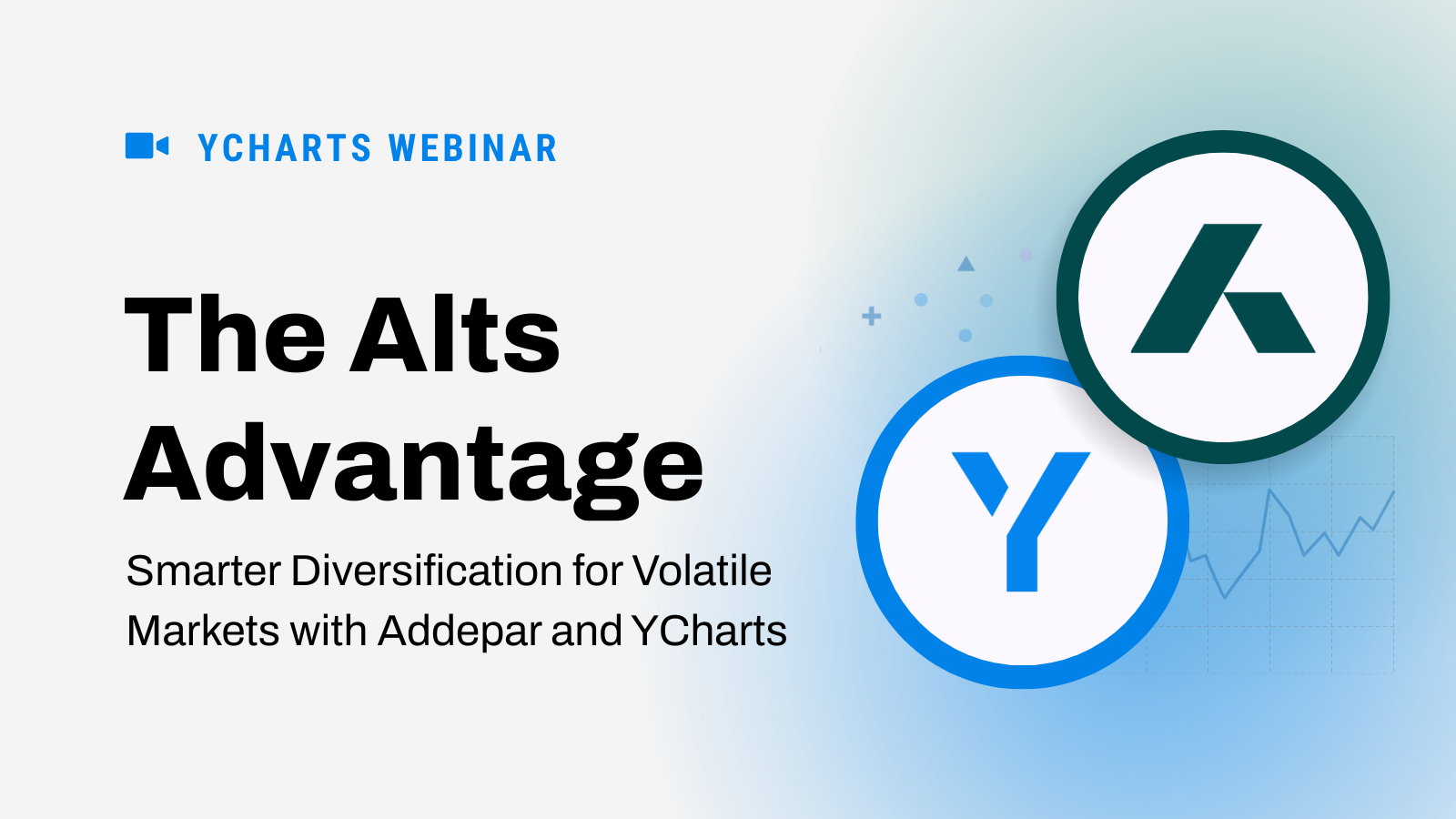 YCHARTS WEBINAR

The Alts Advantage

Smarter Diversification for Volatile Markets with Addepar and YCharts